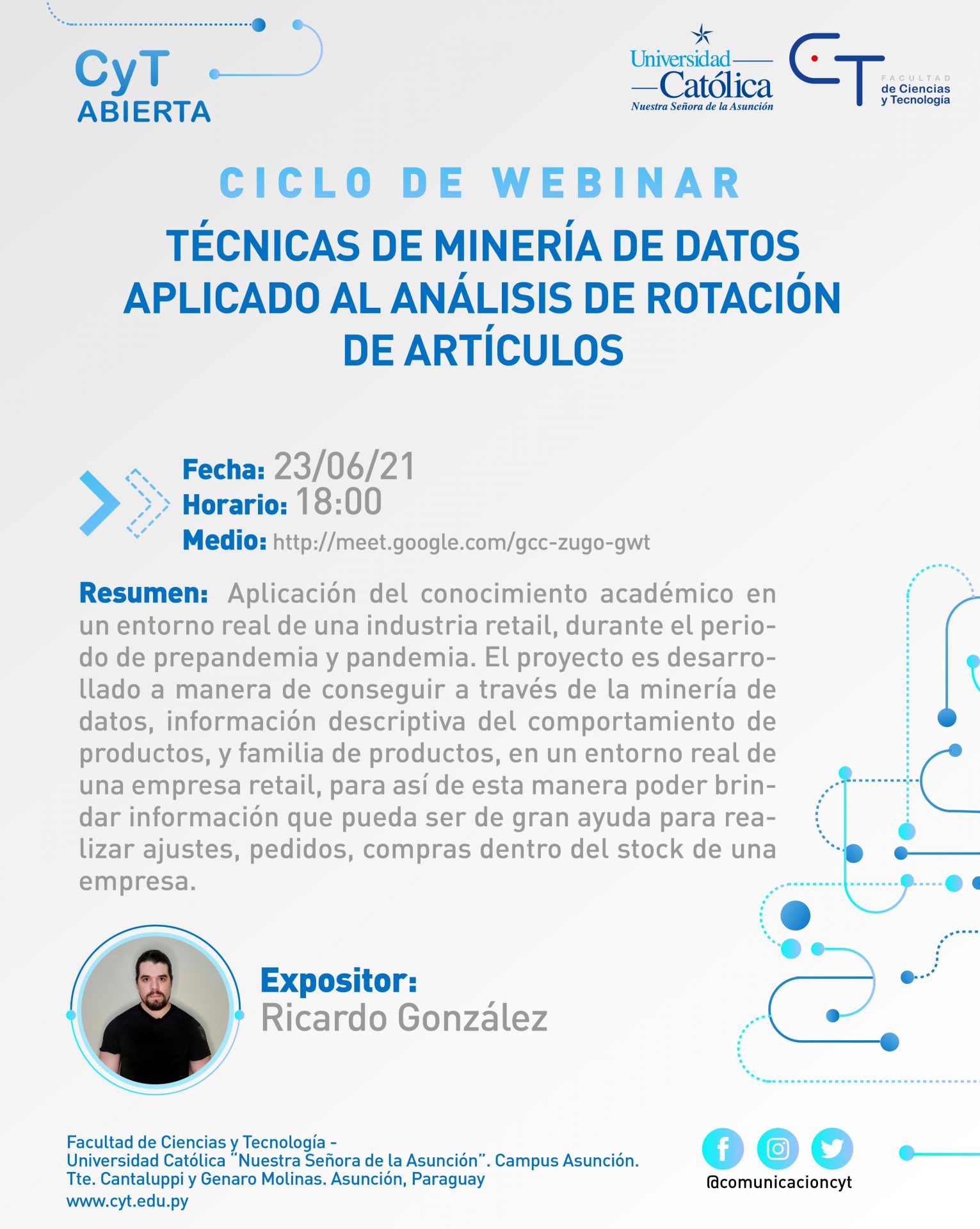 CyT ABIERTA

Universidad Católica Nuestra Señora de la Asunción

CT FACULTAD de Ciencias y Tecnología

CICLO DE WEBINAR

TÉCNICAS DE MINERÍA DE DATOS APLICADO AL ANÁLISIS DE ROTACIÓN DE ARTÍCULOS

Fecha: 23/06/21
Horario: 18:00
Medio: http://meet.google.com/gcc-zugo-gwt

Resumen: Aplicación del conocimiento académico en un entorno real de una industria retail, durante el periodo de prepandemia y pandemia. El proyecto es desarrollado a manera de conseguir a través de la minería de datos, información descriptiva del comportamiento de productos, y familia de productos, en un entorno real de una empresa retail, para así de esta manera poder brindar información que pueda ser de gran ayuda para realizar ajustes, pedidos, compras dentro del stock de una empresa.

Expositor:
Ricardo González

Facultad de Ciencias y Tecnología -
Universidad Católica "Nuestra Señora de la Asunción". Campus Asunción.
Tte. Cantaluppi y Genaro Molinas. Asunción, Paraguay
www.cyt.edu.py

@comunicacioncyt